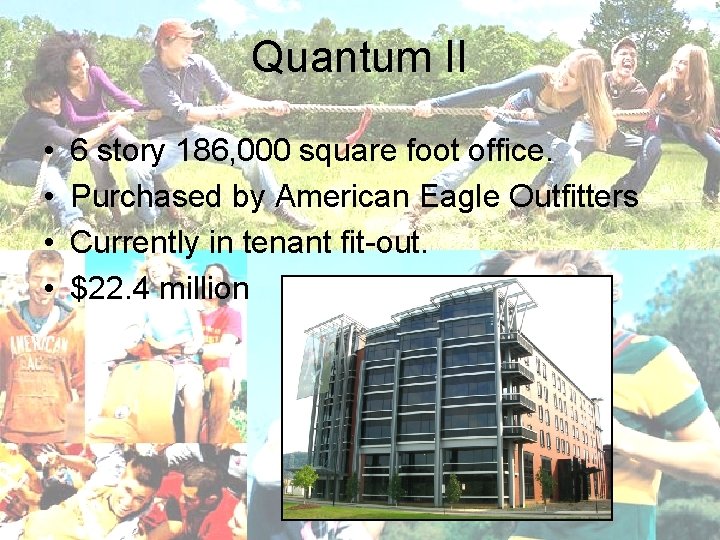 Quantum II

• 6 story 186,000 square foot office.
• Purchased by American Eagle Outfitters
• Currently in tenant fit-out.
• $22.4 million

AMERICAN EAGLE